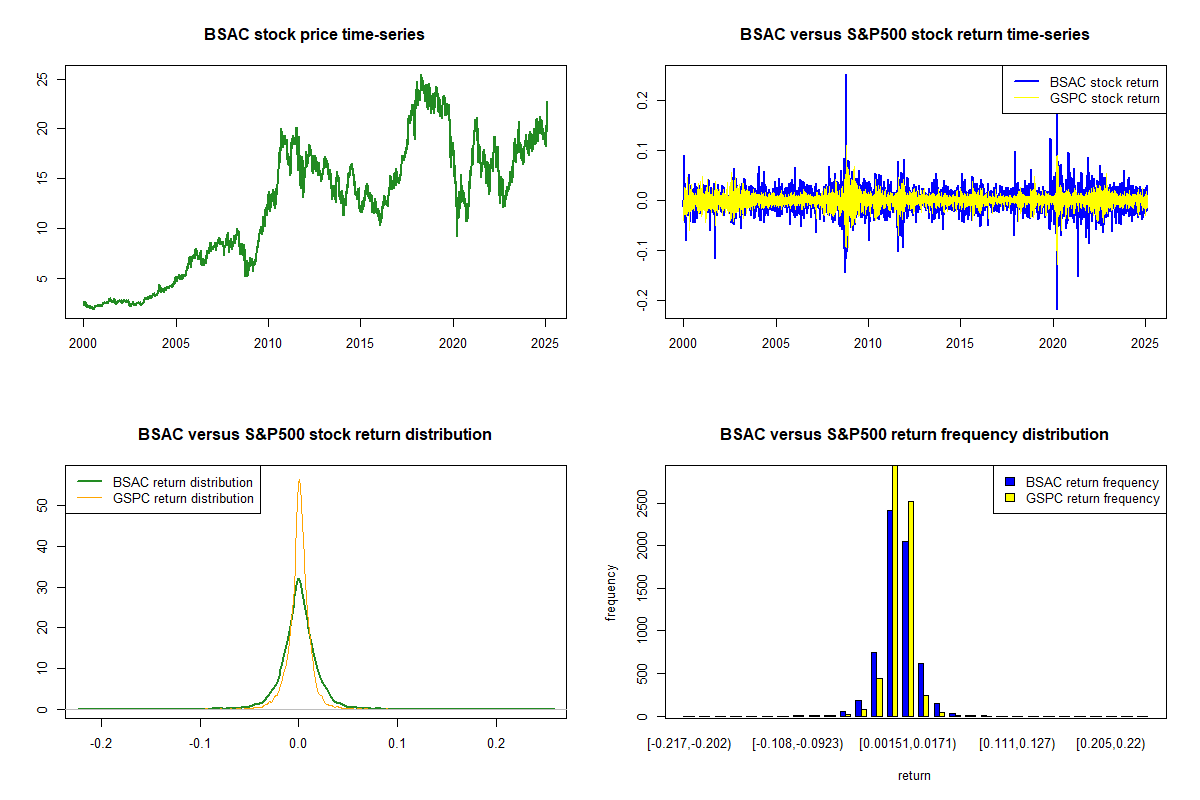 BSAC stock price time-series

25
20
15
10
5

2000 2005 2010 2015 2020 2025

BSAC versus S&P500 stock return time-series

BSAC stock return
GSPC stock return

0.2
0.1
0.0
-0.1
-0.2

2000 2005 2010 2015 2020 2025

BSAC versus S&P500 stock return distribution

BSAC return distribution
GSPC return distribution

50
40
30
20
10
0

-0.2 -0.1 0.0 0.1 0.2

BSAC versus S&P500 return frequency distribution

BSAC return frequency
GSPC return frequency

frequency

2500
2000
1500
1000
500
0

[-0.217,-0.202) [-0.108,-0.0923) [0.00151,0.0171) [0.111,0.127) [0.205,0.22)

return